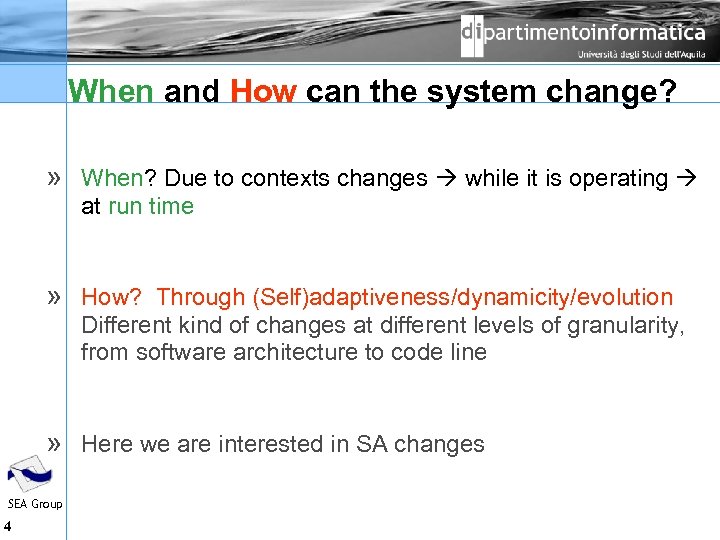 dipartimentoinformatica
Università degli Studi dell'Aquila

When and How can the system change?

» When? Due to contexts changes → while it is operating → at run time

» How? Through (Self)adaptiveness/dynamicity/evolution
Different kind of changes at different levels of granularity, from software architecture to code line

» Here we are interested in SA changes

SEA Group
4